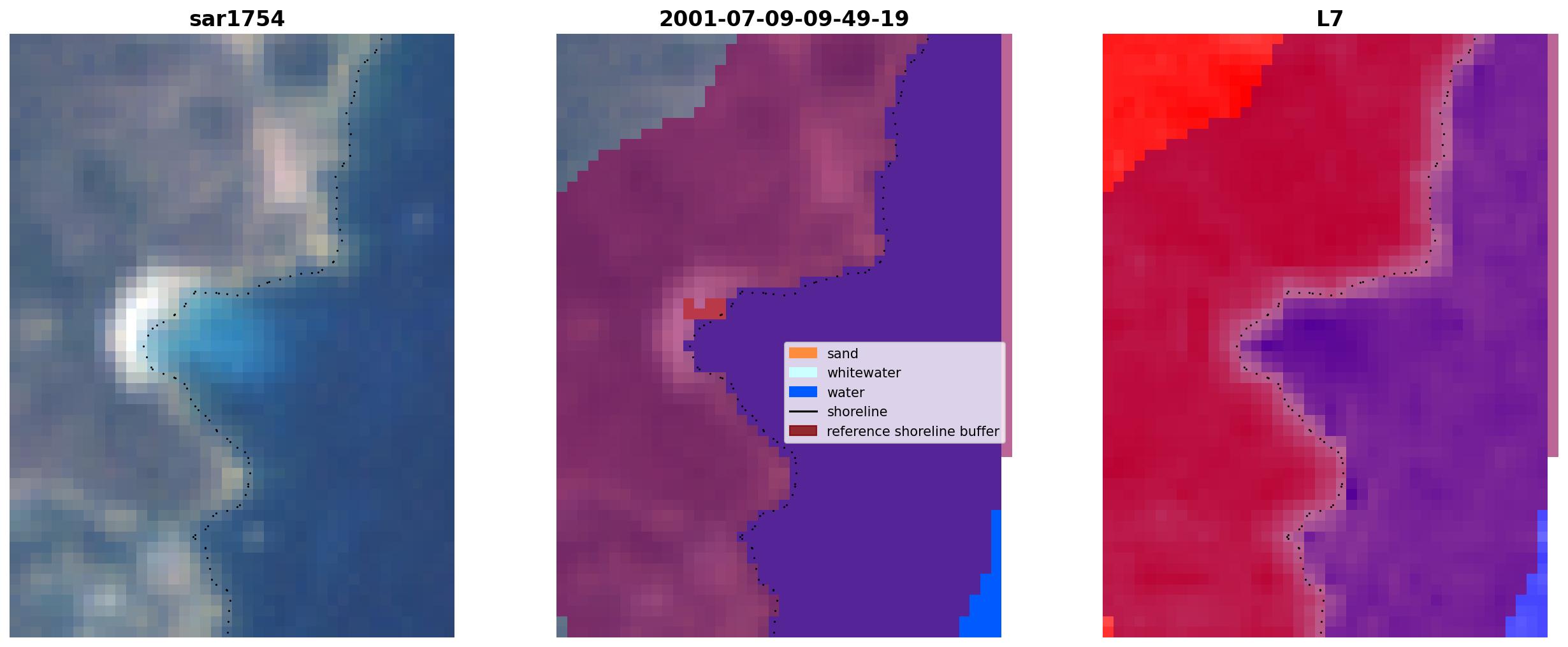 sar1754

2001-07-09-09-49-19

sand
whitewater
water
shoreline
reference shoreline buffer

L7